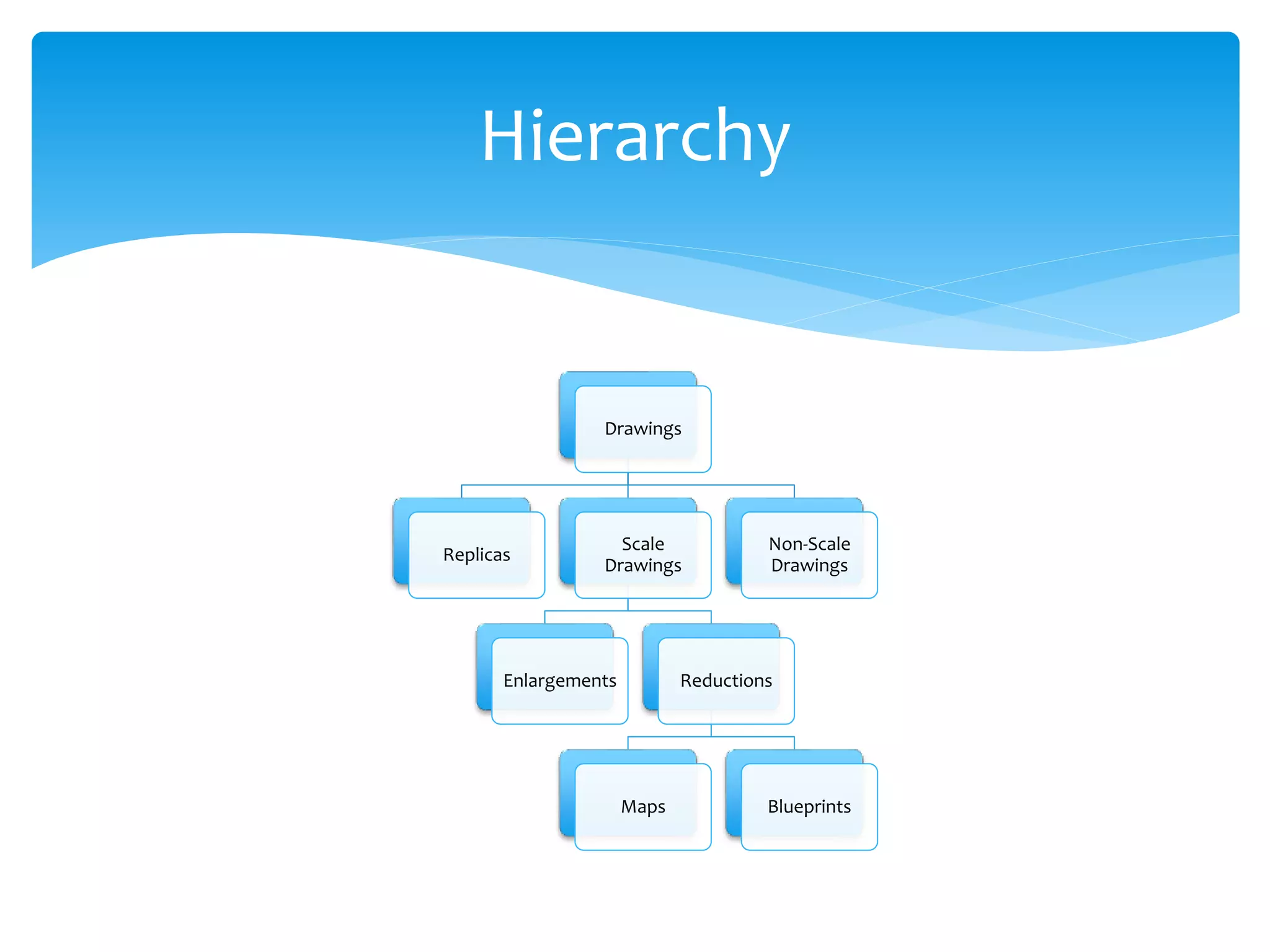 Hierarchy

Drawings

Replicas

Scale Drawings

Non-Scale Drawings

Enlargements

Reductions

Maps

Blueprints